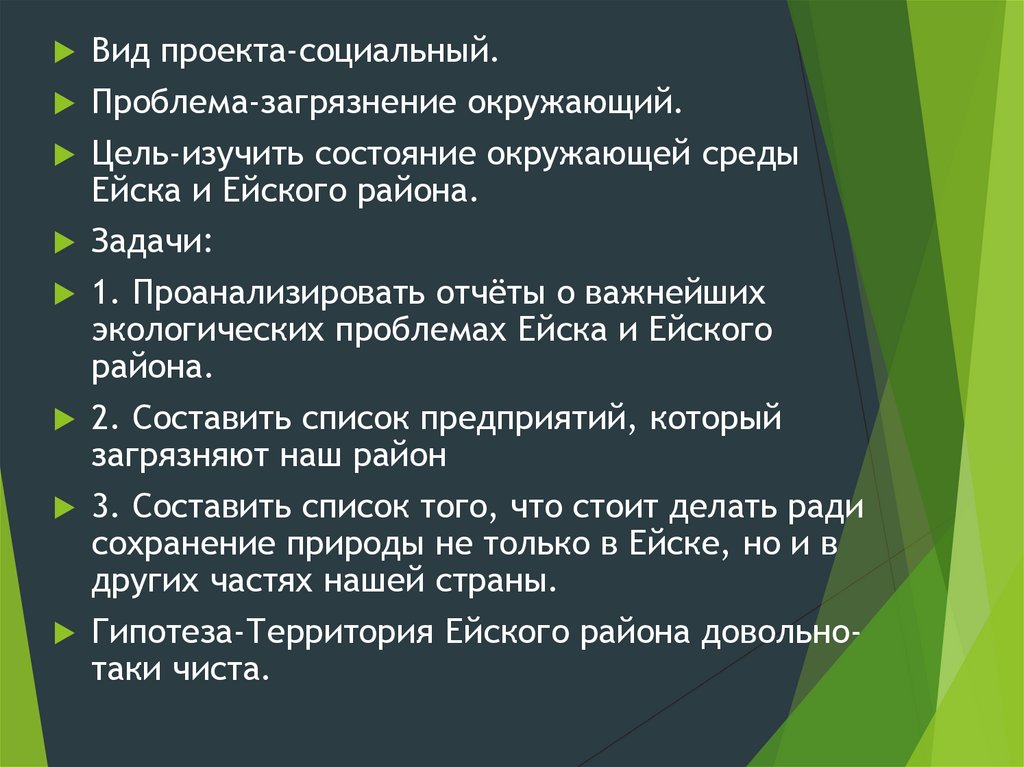 Вид проекта-социальный.

Проблема-загрязнение окружающий.

Цель-изучить состояние окружающей среды Ейска и Ейского района.

Задачи:

1. Проанализировать отчёты о важнейших экологических проблемах Ейска и Ейского района.

2. Составить список предприятий, который загрязняют наш район

3. Составить список того, что стоит делать ради сохранение природы не только в Ейске, но и в других частях нашей страны.

Гипотеза-Территория Ейского района довольно-таки чиста.